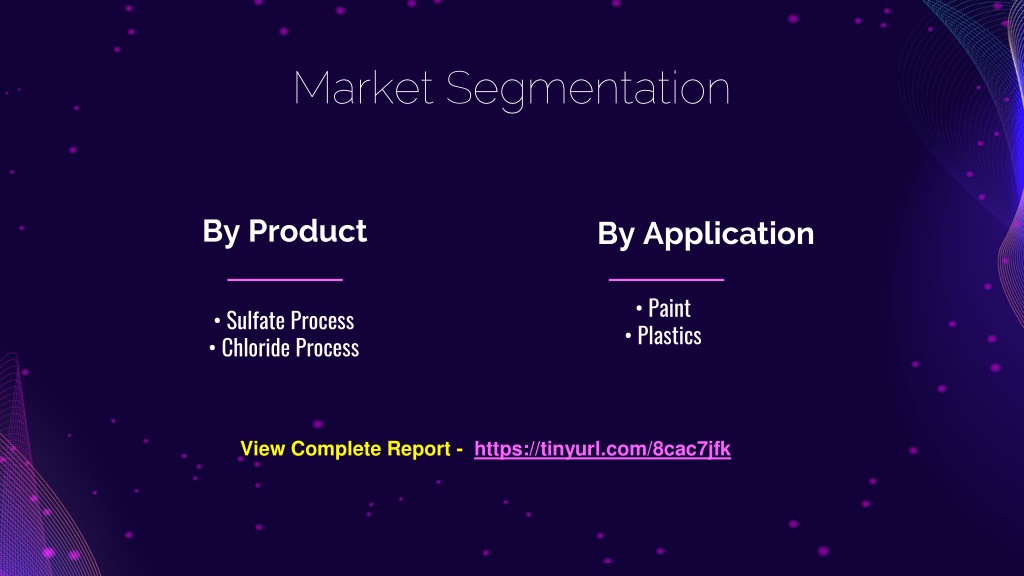 Market Segmentation

By Product

• Sulfate Process
• Chloride Process

By Application

• Paint
• Plastics

View Complete Report - https://tinyurl.com/8cac7jfk